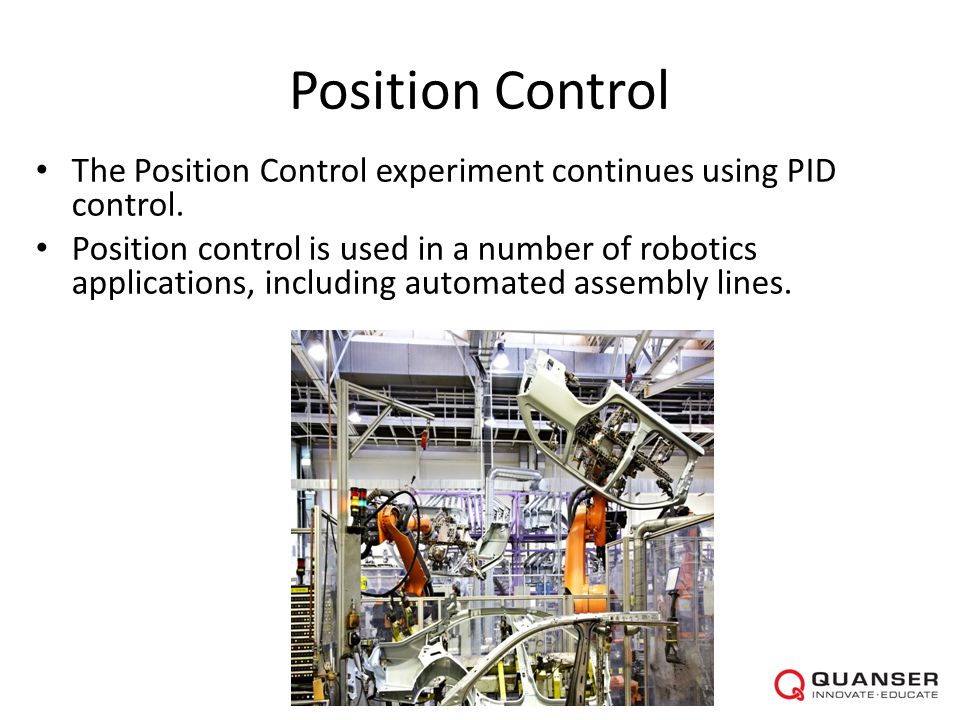 Position Control

• The Position Control experiment continues using PID control.
• Position control is used in a number of robotics applications, including automated assembly lines.

QUANSER
INNOVATE·EDUCATE